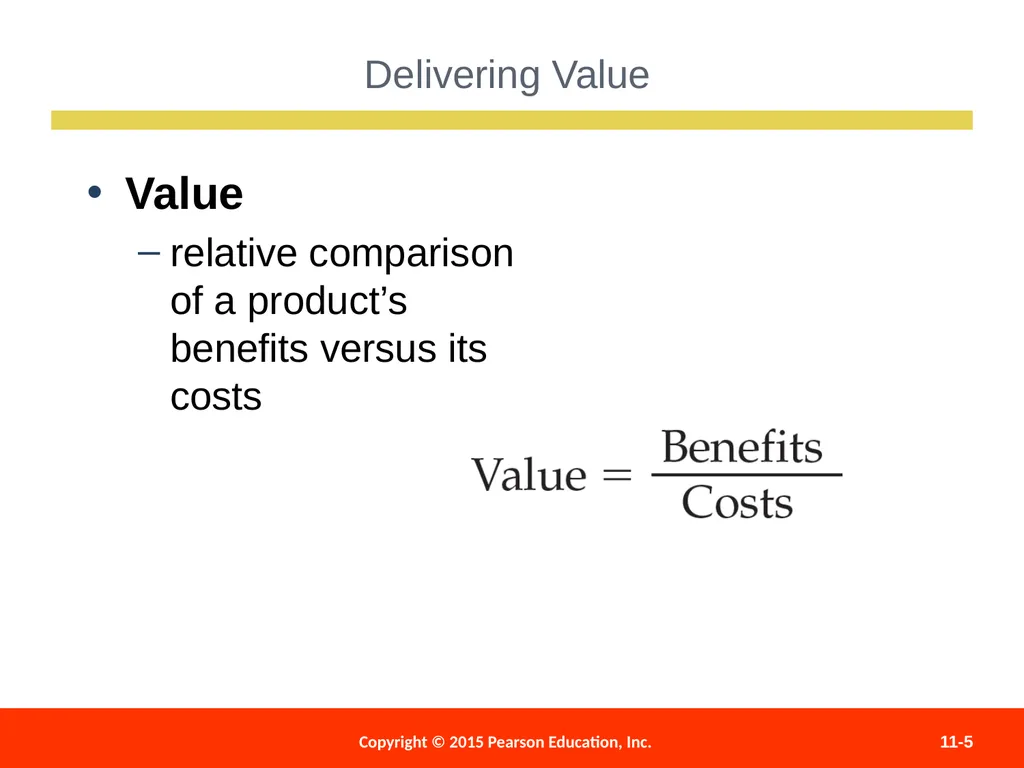 Delivering Value

• Value

– relative comparison of a product’s benefits versus its costs

$\text{Value} = \frac{\text{Benefits}}{\text{Costs}}$

Copyright © 2015 Pearson Education, Inc.

11-5